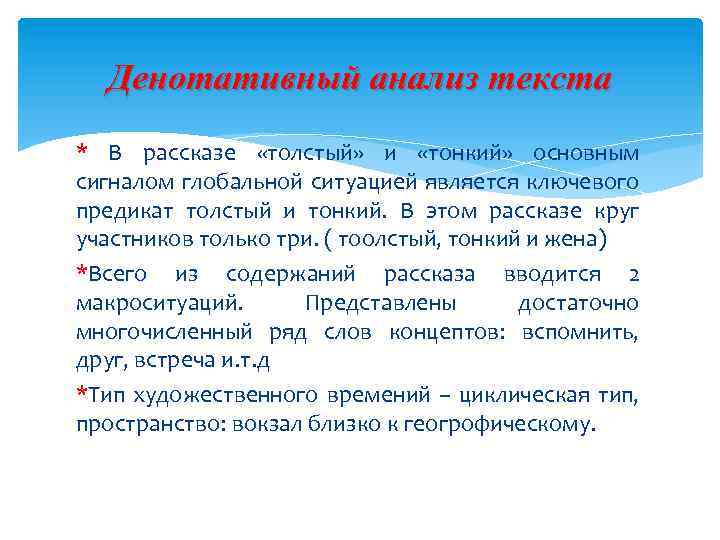 Денотативный анализ текста

* В рассказе «толстый» и «тонкий» основным сигналом глобальной ситуацией является ключевого предикат толстый и тонкий. В этом рассказе круг участников только три. ( тоолстый, тонкий и жена)

*Всего из содержаний рассказа вводится 2 макроситуаций. Представлены достаточно многочисленный ряд слов концептов: вспомнить, друг, встреча и.т.д

*Тип художественного времений – циклическая тип, пространство: вокзал близко к геогрофическому.